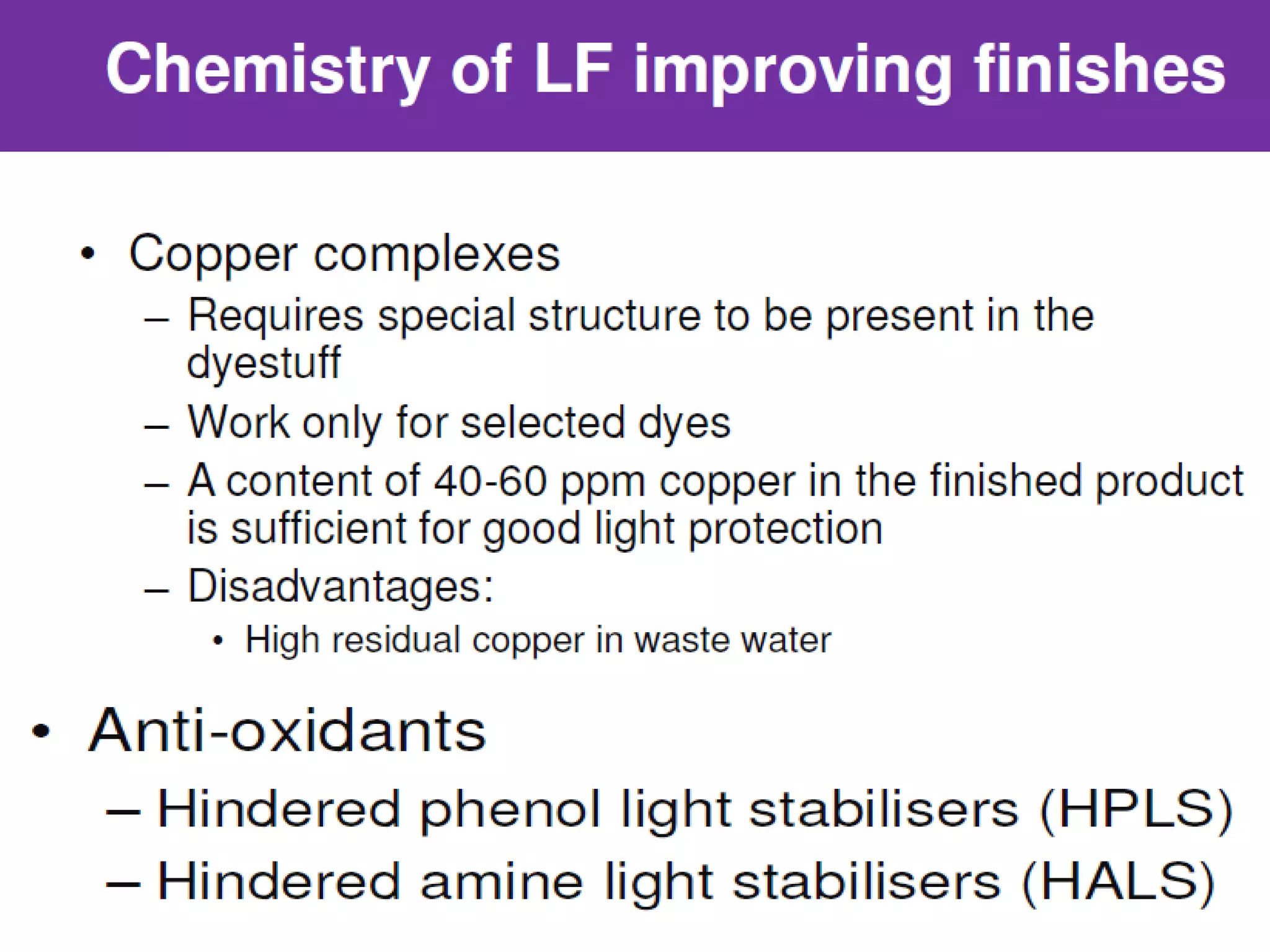 Chemistry of LF improving finishes

• Copper complexes
– Requires special structure to be present in the dyestuff
– Work only for selected dyes
– A content of 40-60 ppm copper in the finished product is sufficient for good light protection
– Disadvantages:
• High residual copper in waste water

• Anti-oxidants
– Hindered phenol light stabilisers (HPLS)
– Hindered amine light stabilisers (HALS)